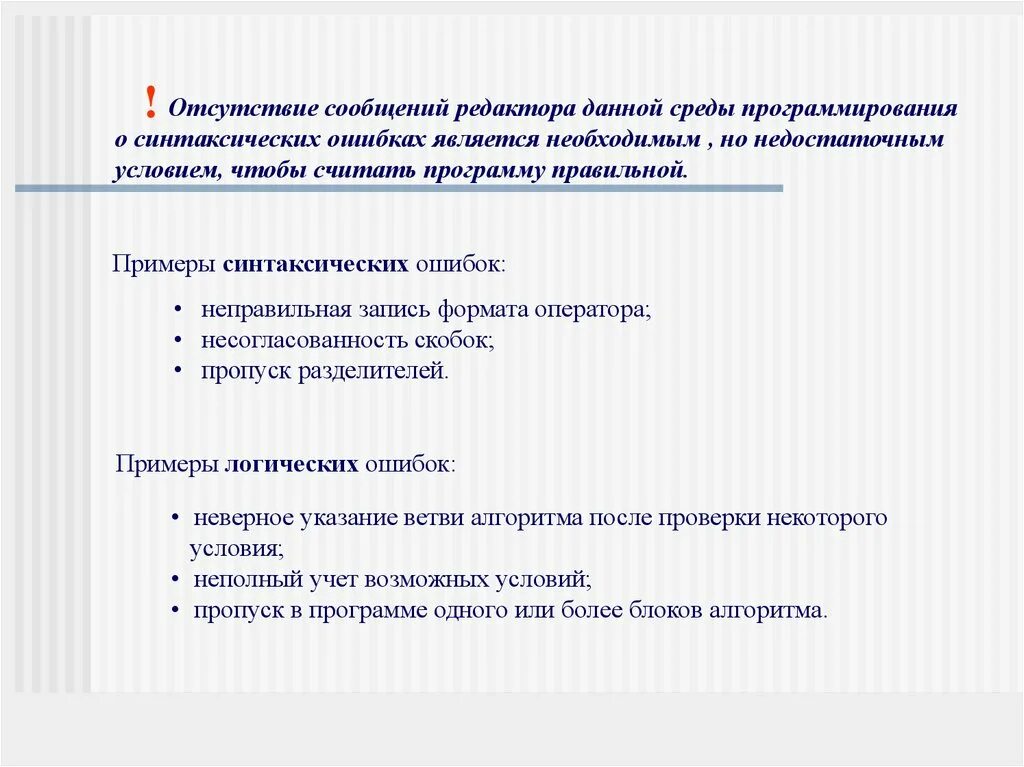 ! Отсутствие сообщений редактора данной среды программирования о синтаксических ошибках является необходимым , но недостаточным условием, чтобы считать программу правильной.

Примеры синтаксических ошибок:

• неправильная запись формата оператора;
• несогласованность скобок;
• пропуск разделителей.

Примеры логических ошибок:

• неверное указание ветви алгоритма после проверки некоторого условия;
• неполный учет возможных условий;
• пропуск в программе одного или более блоков алгоритма.